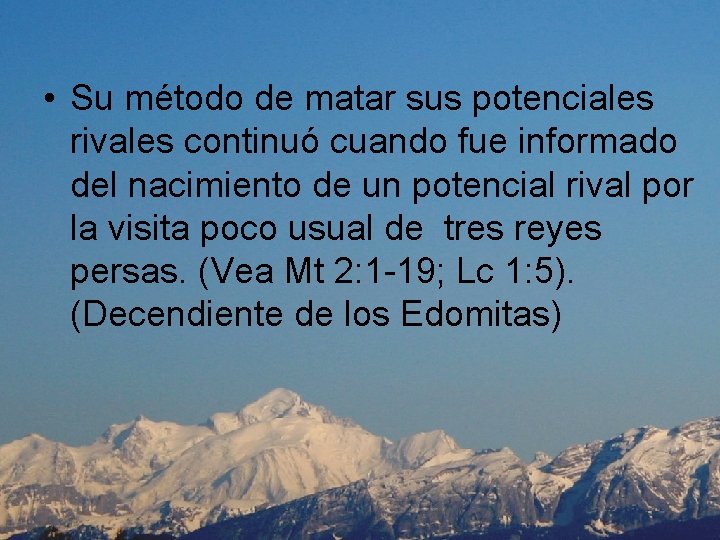 • Su método de matar sus potenciales rivales continuó cuando fue informado del nacimiento de un potencial rival por la visita poco usual de tres reyes persas. (Vea Mt 2:1-19; Lc 1:5). (Decendiente de los Edomitas)